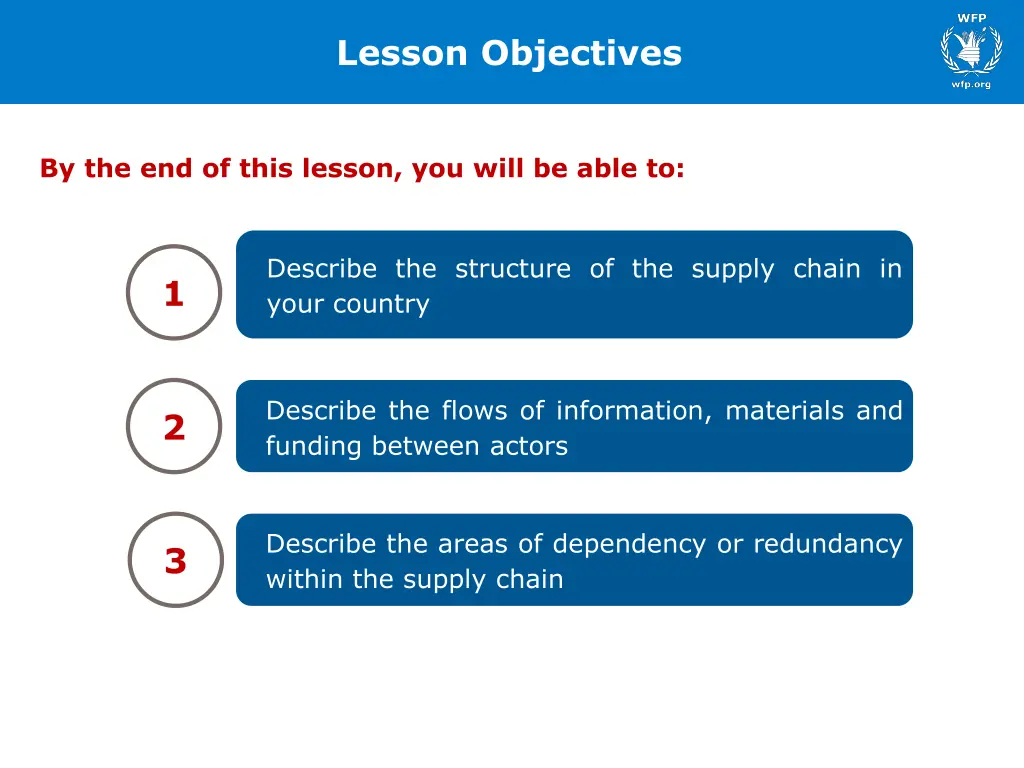 Lesson Objectives

WFP

wfp.org

By the end of this lesson, you will be able to:

1

Describe the structure of the supply chain in your country

2

Describe the flows of information, materials and funding between actors

3

Describe the areas of dependency or redundancy within the supply chain